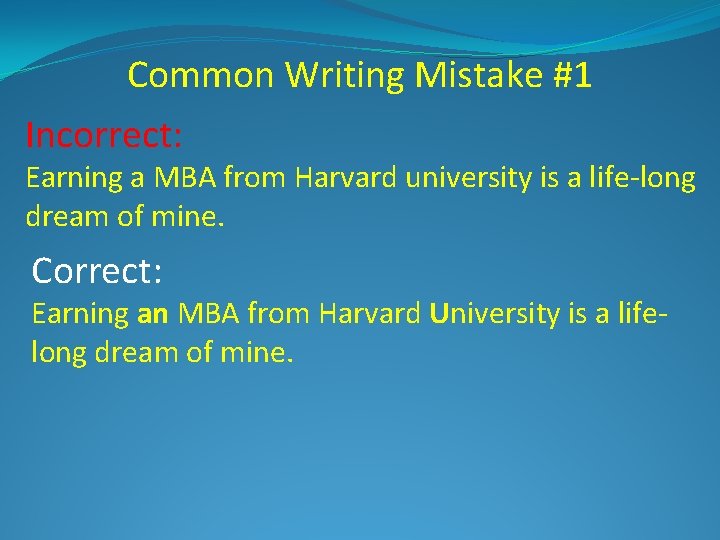 Common Writing Mistake #1

Incorrect:

Earning a MBA from Harvard university is a life-long dream of mine.

Correct:

Earning an MBA from Harvard University is a life-long dream of mine.